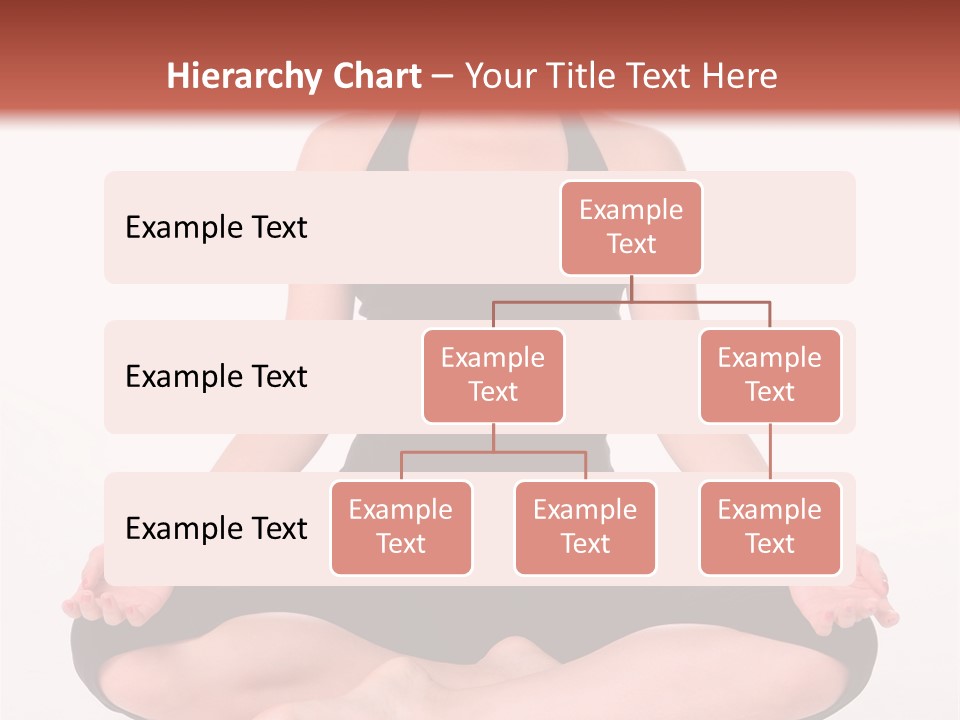 Hierarchy Chart – Your Title Text Here

Example Text

Example Text

Example Text

Example Text

Example Text

Example Text

Example Text

Example Text

Example Text